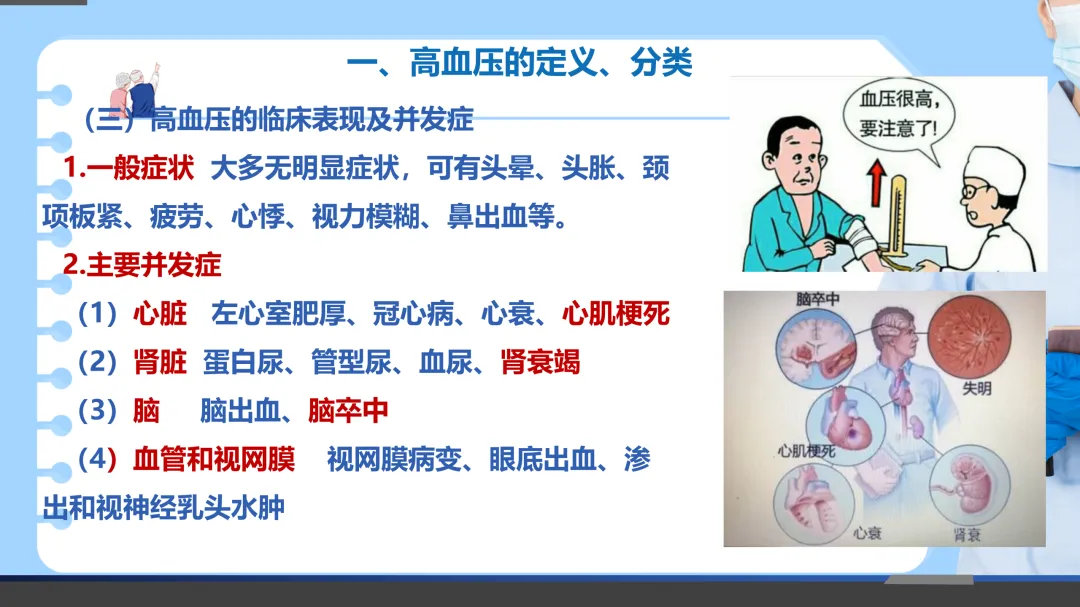 一、高血压的定义、分类

（三）高血压的临床表现及并发症

1.一般症状 大多无明显症状，可有头晕、头胀、颈项板紧、疲劳、心悸、视力模糊、鼻出血等。

2.主要并发症

（1）心脏 左心室肥厚、冠心病、心衰、心肌梗死

（2）肾脏 蛋白尿、管型尿、血尿、肾衰竭

（3）脑 脑出血、脑卒中

（4）血管和视网膜 视网膜病变、眼底出血、渗出和视神经乳头水肿

血压很高，要注意了!

脑卒中

失明

心肌梗死

心衰

肾衰